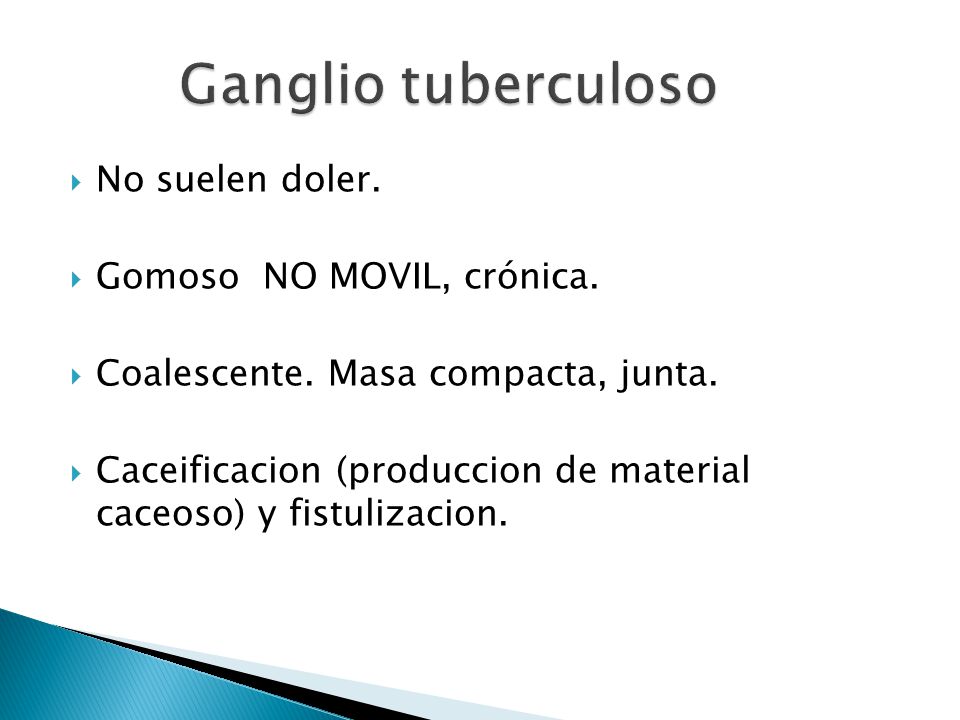 Ganglio tuberculoso

No suelen doler.

Gomoso NO MOVIL, crónica.

Coalescente. Masa compacta, junta.

Caceificacion (produccion de material caceoso) y fistulizacion.